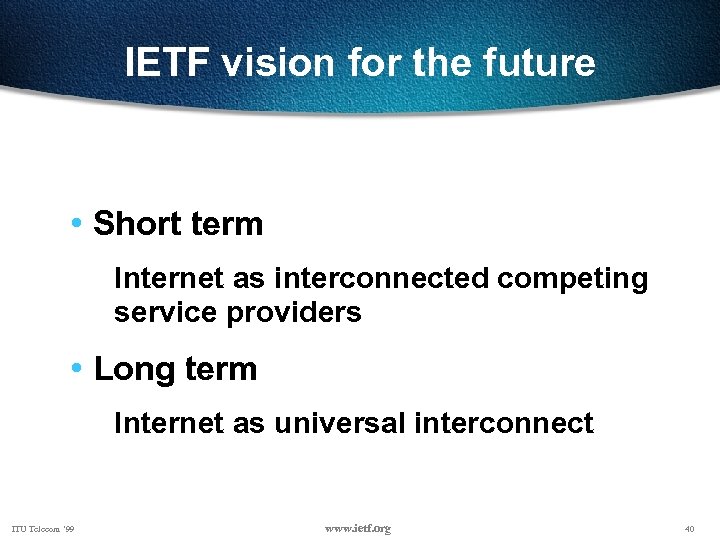 IETF vision for the future

• Short term

Internet as interconnected competing service providers

• Long term

Internet as universal interconnect

ITU Telecom '99

www.ietf.org

40